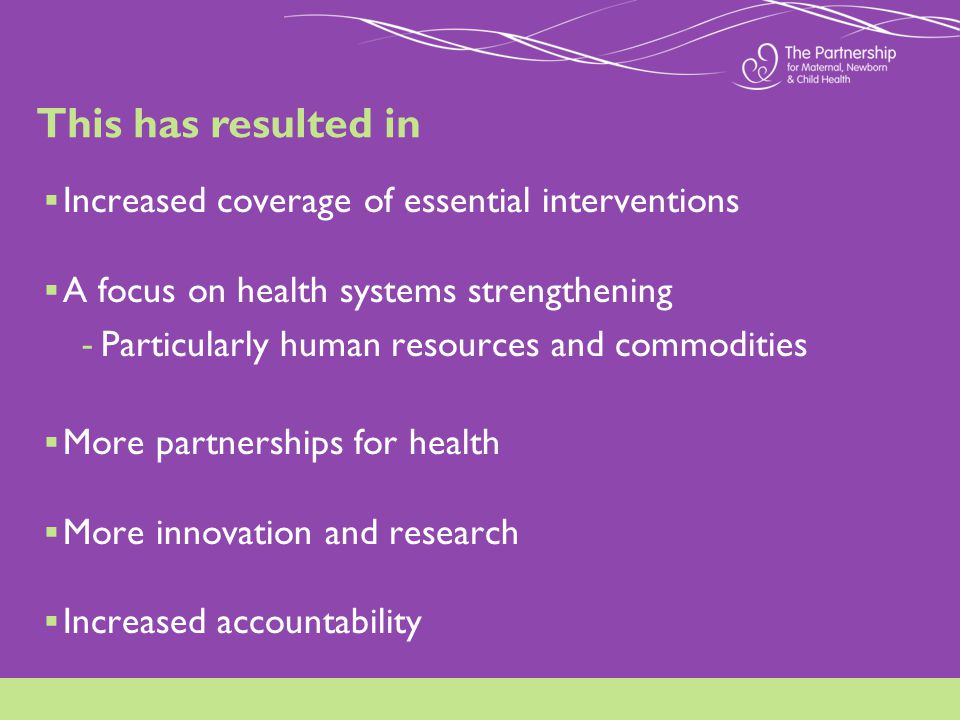 The Partnership
for Maternal, Newborn
& Child Health

This has resulted in

▪ Increased coverage of essential interventions

▪ A focus on health systems strengthening
- Particularly human resources and commodities

▪ More partnerships for health

▪ More innovation and research

▪ Increased accountability